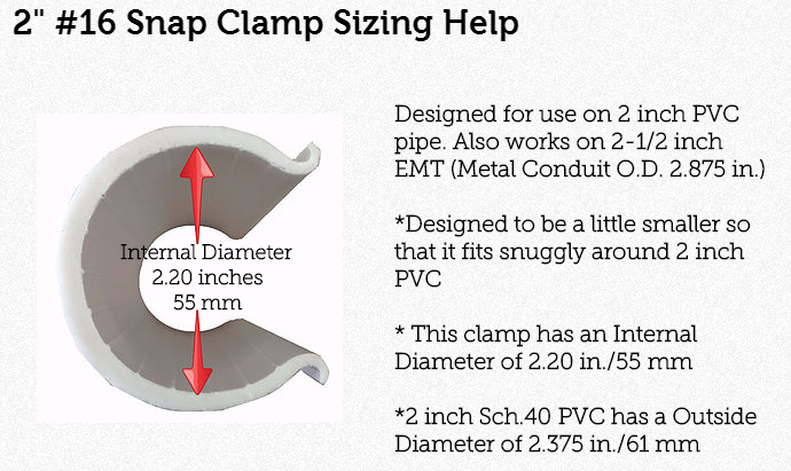 2" #16 Snap Clamp Sizing Help

Internal Diameter
2.20 inches
55 mm

Designed for use on 2 inch PVC pipe. Also works on 2-1/2 inch EMT (Metal Conduit O.D. 2.875 in.)

*Designed to be a little smaller so that it fits snuggly around 2 inch PVC

* This clamp has an Internal Diameter of 2.20 in./55 mm

*2 inch Sch.40 PVC has a Outside Diameter of 2.375 in./61 mm